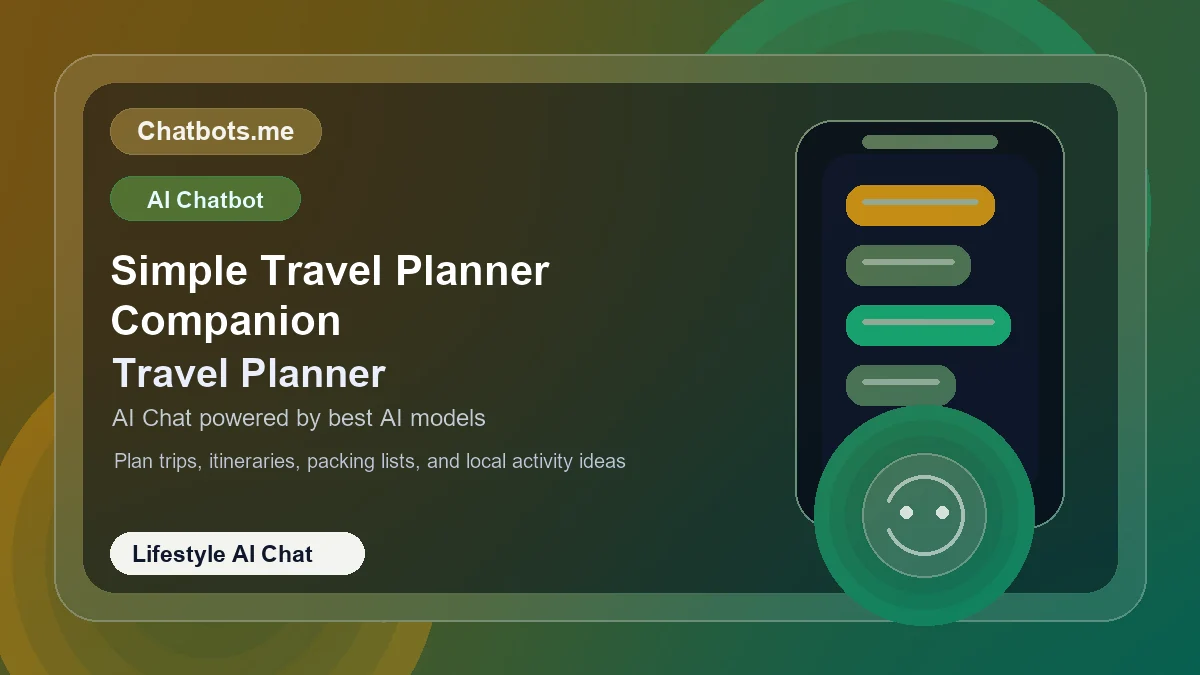 Chatbots.me

AI Chatbot

Simple Travel Planner Companion
Travel Planner

AI Chat powered by best AI models

Plan trips, itineraries, packing lists, and local activity ideas

Lifestyle AI Chat